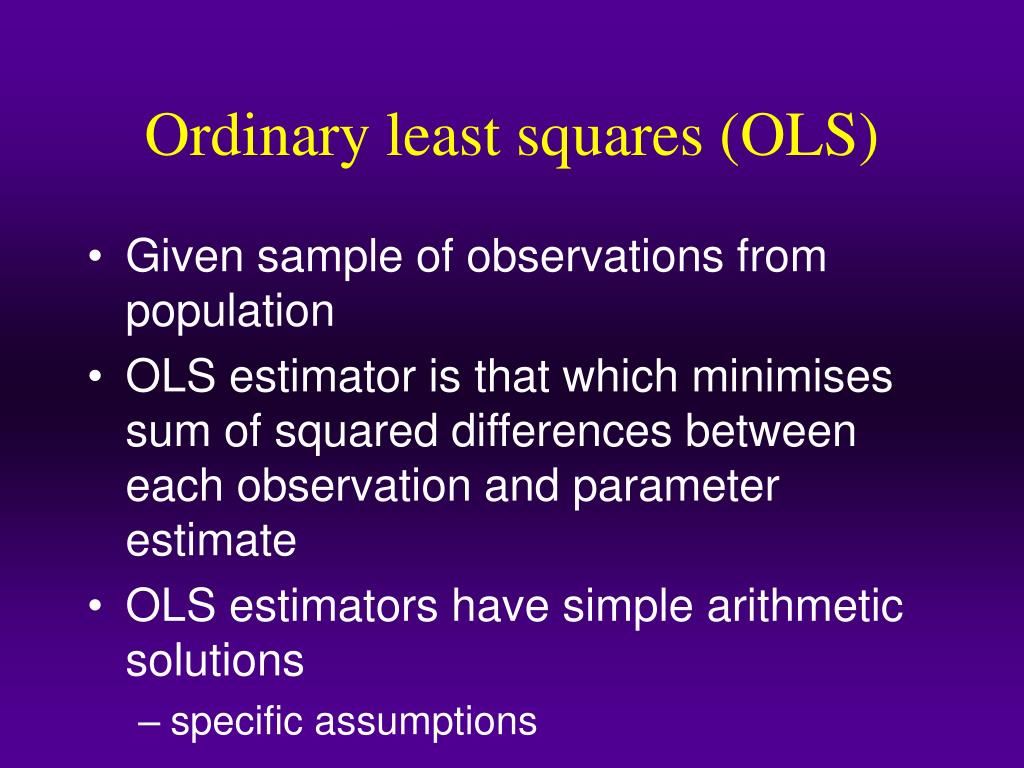 Ordinary least squares (OLS)

• Given sample of observations from population

• OLS estimator is that which minimises sum of squared differences between each observation and parameter estimate

• OLS estimators have simple arithmetic solutions

– specific assumptions